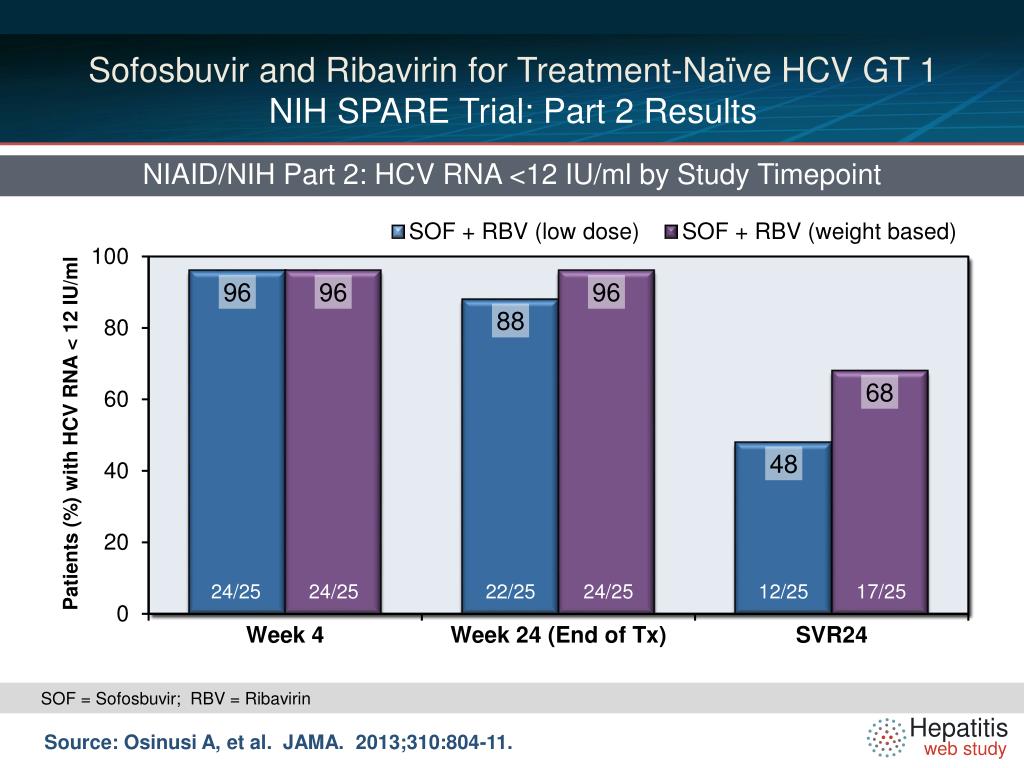 Sofosbuvir and Ribavirin for Treatment-Naïve HCV GT 1
NIH SPARE Trial: Part 2 Results

NIAID/NIH Part 2: HCV RNA <12 IU/ml by Study Timepoint

SOF + RBV (low dose)
SOF + RBV (weight based)

Patients (%) with HCV RNA < 12 IU/ml

100
80
60
40
20
0

96
96
88
96
48
68

24/25
24/25
22/25
24/25
12/25
17/25

Week 4
Week 24 (End of Tx)
SVR24

SOF = Sofosbuvir; RBV = Ribavirin

Source: Osinusi A, et al. JAMA. 2013;310:804-11.

Hepatitis
web study